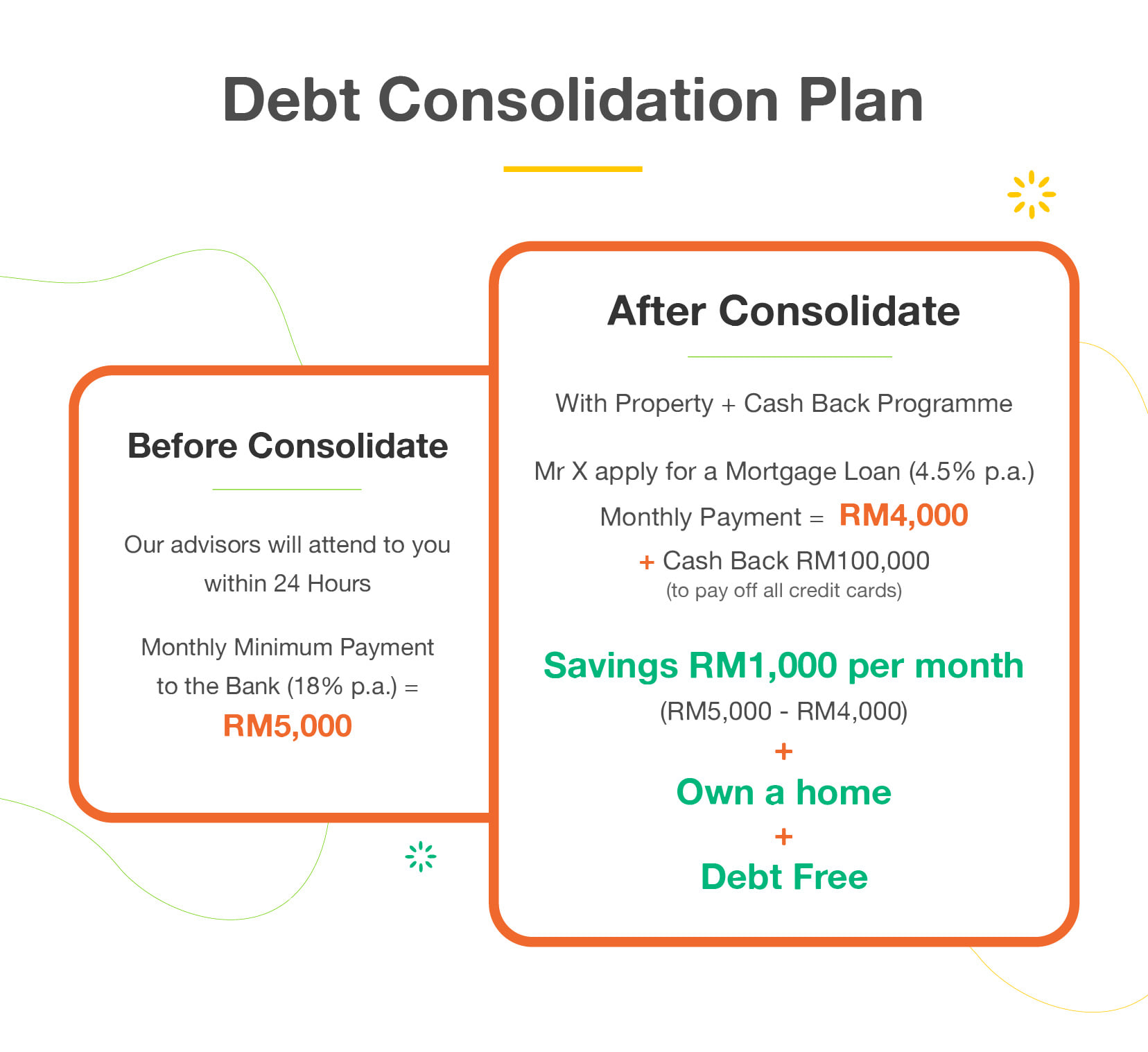 Debt Consolidation Plan

Before Consolidate

Our advisors will attend to you within 24 Hours

Monthly Minimum Payment to the Bank (18% p.a.) =
RM5,000

After Consolidate

With Property + Cash Back Programme

Mr X apply for a Mortgage Loan (4.5% p.a.)
Monthly Payment = RM4,000
+ Cash Back RM100,000
(to pay off all credit cards)

Savings RM1,000 per month
(RM5,000 - RM4,000)
+
Own a home
+
Debt Free